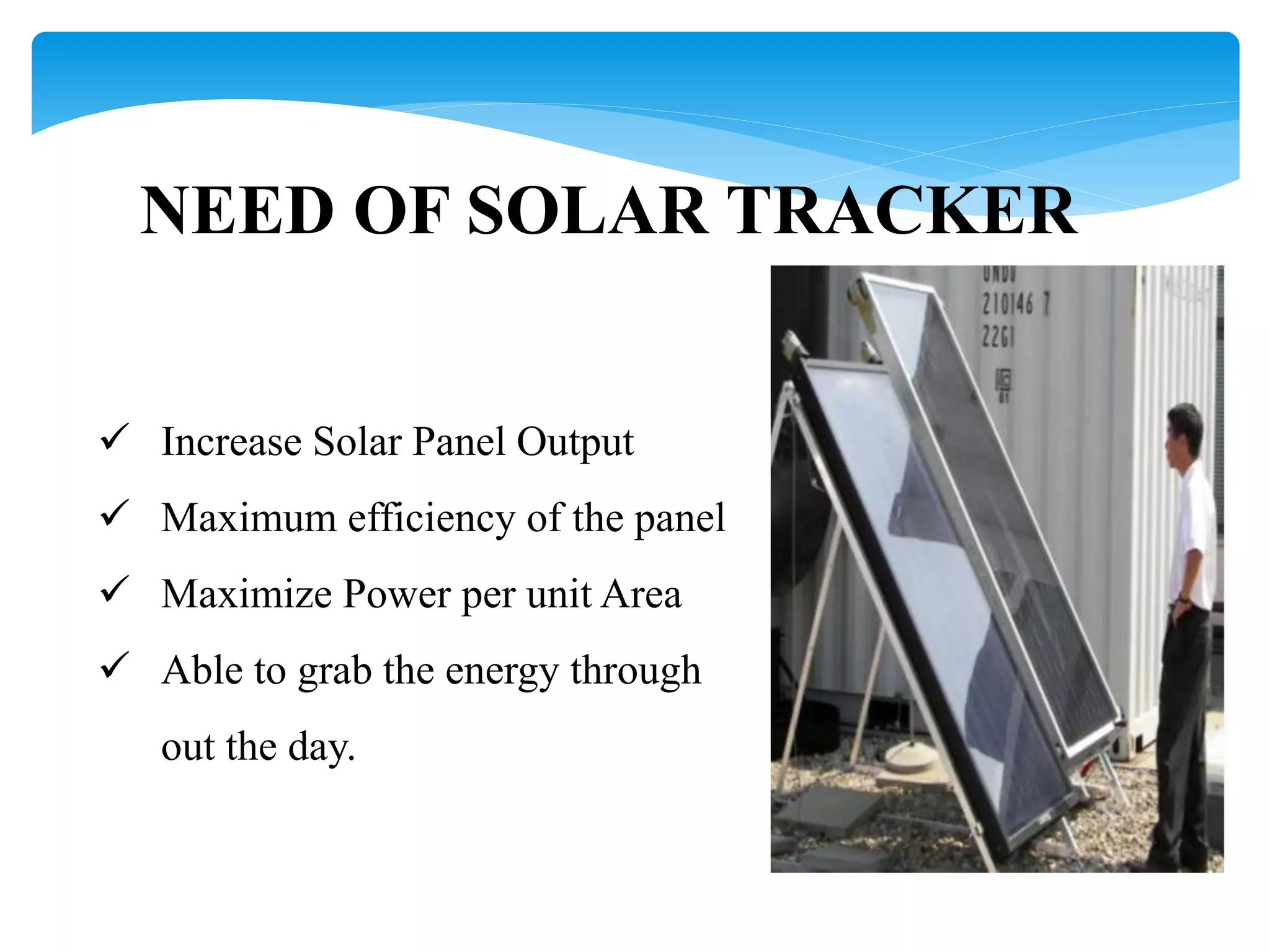 NEED OF SOLAR TRACKER

✓ Increase Solar Panel Output

✓ Maximum efficiency of the panel

✓ Maximize Power per unit Area

✓ Able to grab the energy through out the day.

UNDU
210146 7
22G1